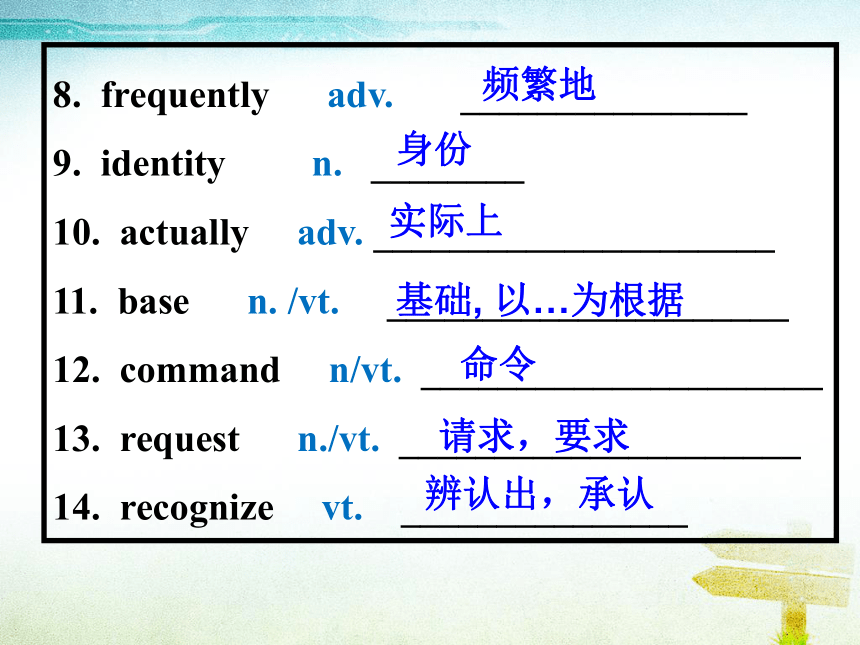 8. frequently adv. 频繁地

9. identity n. 身份

10. actually adv. 实际上

11. base n. /vt. 基础, 以…为根据

12. command n/vt. 命令

13. request n./vt. 请求，要求

14. recognize vt. 辨认出，承认